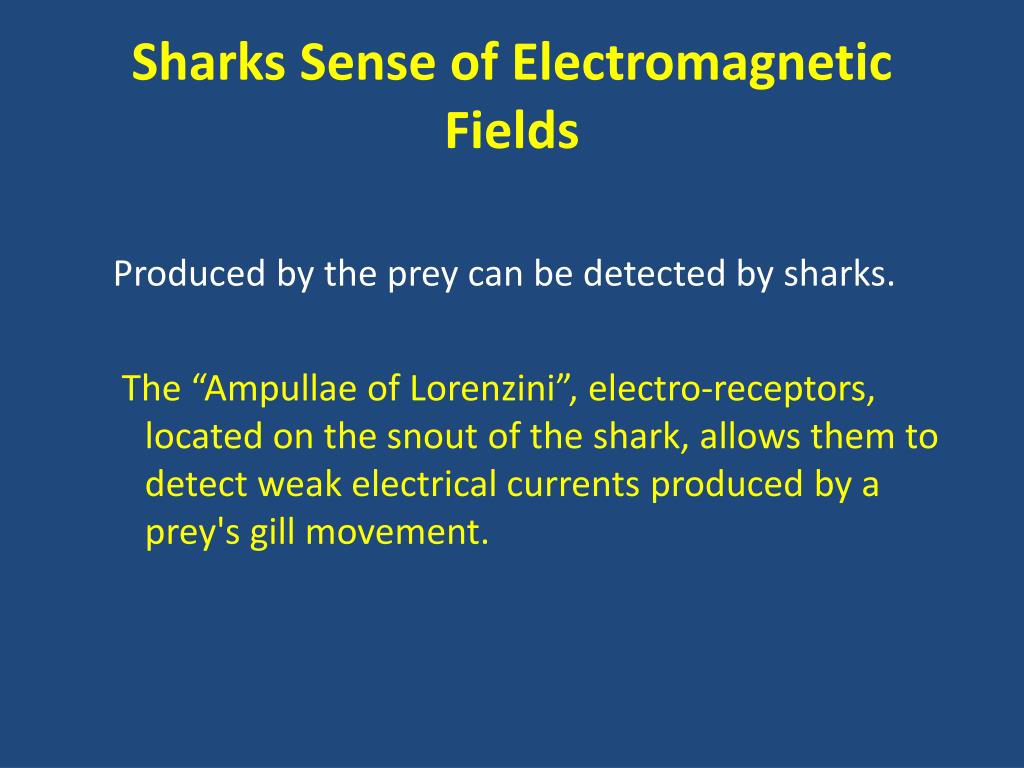 Sharks Sense of Electromagnetic Fields

Produced by the prey can be detected by sharks.

The “Ampullae of Lorenzini”, electro-receptors, located on the snout of the shark, allows them to detect weak electrical currents produced by a prey's gill movement.